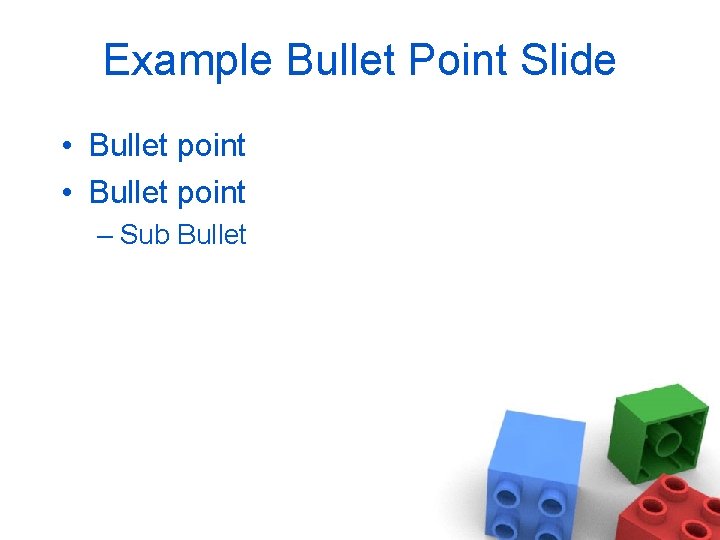 Example Bullet Point Slide

• Bullet point
• Bullet point
– Sub Bullet